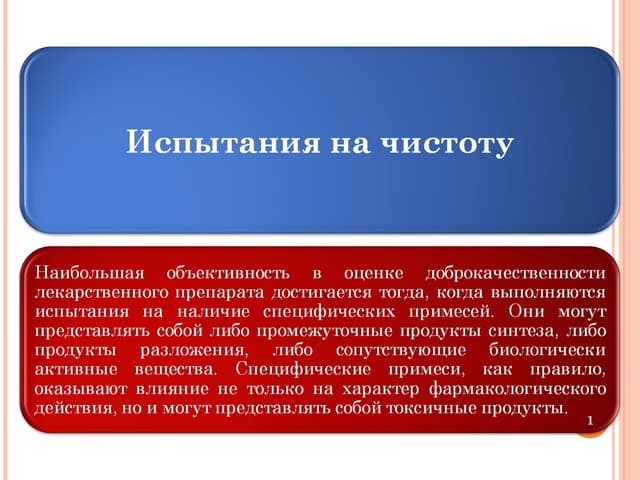 Испытания на чистоту

Наибольшая объективность в оценке доброкачественности лекарственного препарата достигается тогда, когда выполняются испытания на наличие специфических примесей. Они могут представлять собой либо промежуточные продукты синтеза, либо продукты разложения, либо сопутствующие биологически активные вещества. Специфические примеси, как правило, оказывают влияние не только на характер фармакологического действия, но и могут представлять собой токсичные продукты.

1